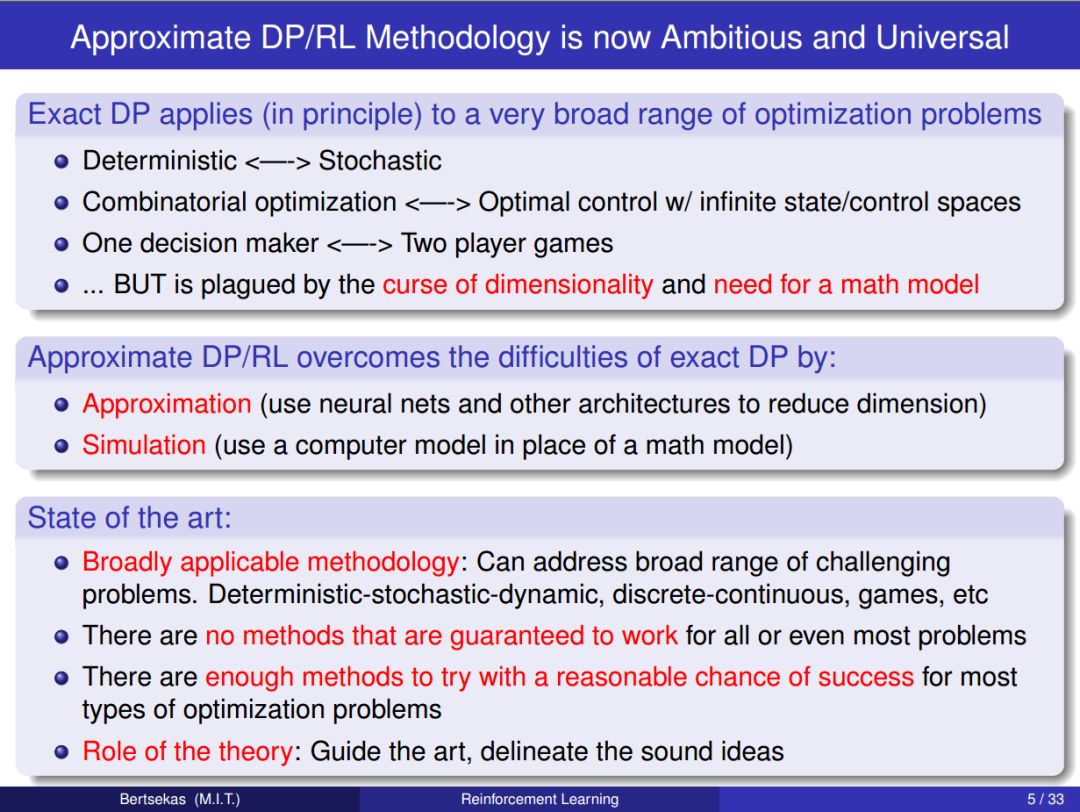 Approximate DP/RL Methodology is now Ambitious and Universal

Exact DP applies (in principle) to a very broad range of optimization problems

- Deterministic <—-> Stochastic
- Combinatorial optimization <—-> Optimal control w/ infinite state/control spaces
- One decision maker <—-> Two player games
- ... BUT is plagued by the curse of dimensionality and need for a math model

Approximate DP/RL overcomes the difficulties of exact DP by:

- Approximation (use neural nets and other architectures to reduce dimension)
- Simulation (use a computer model in place of a math model)

State of the art:

- Broadly applicable methodology: Can address broad range of challenging problems. Deterministic-stochastic-dynamic, discrete-continuous, games, etc
- There are no methods that are guaranteed to work for all or even most problems
- There are enough methods to try with a reasonable chance of success for most types of optimization problems
- Role of the theory: Guide the art, delineate the sound ideas

Bertsekas (M.I.T.) Reinforcement Learning 5 / 33